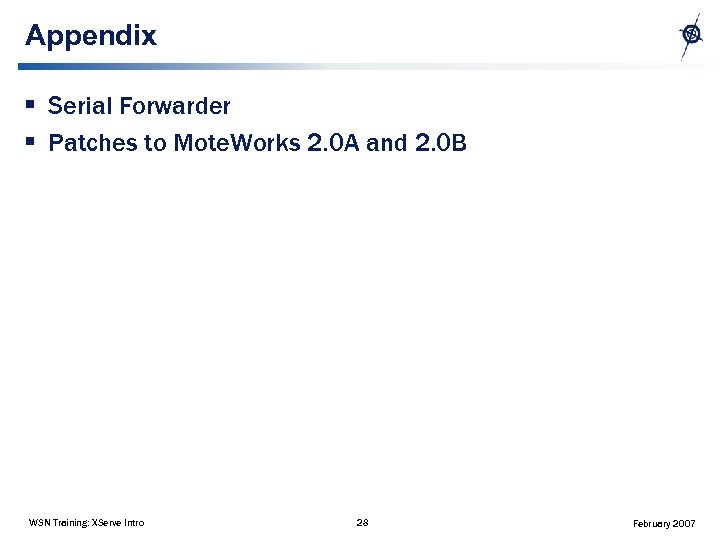 Appendix

▪ Serial Forwarder
▪ Patches to MoteWorks 2.0A and 2.0B

WSN Training: XServe Intro 28 February 2007